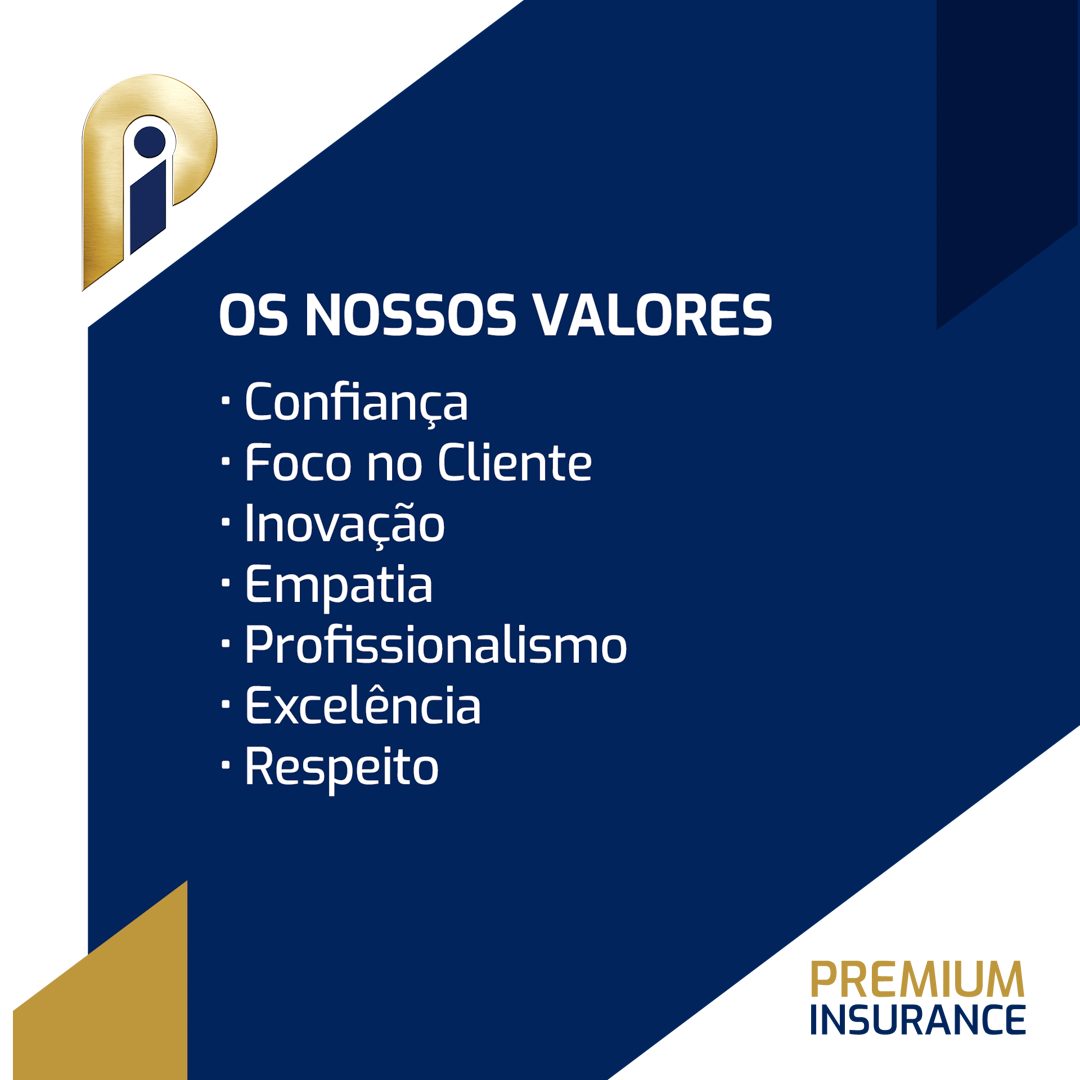 OS NOSSOS VALORES

· Confiança
· Foco no Cliente
· Inovação
· Empatia
· Profissionalismo
· Excelência
· Respeito

PREMIUM
INSURANCE